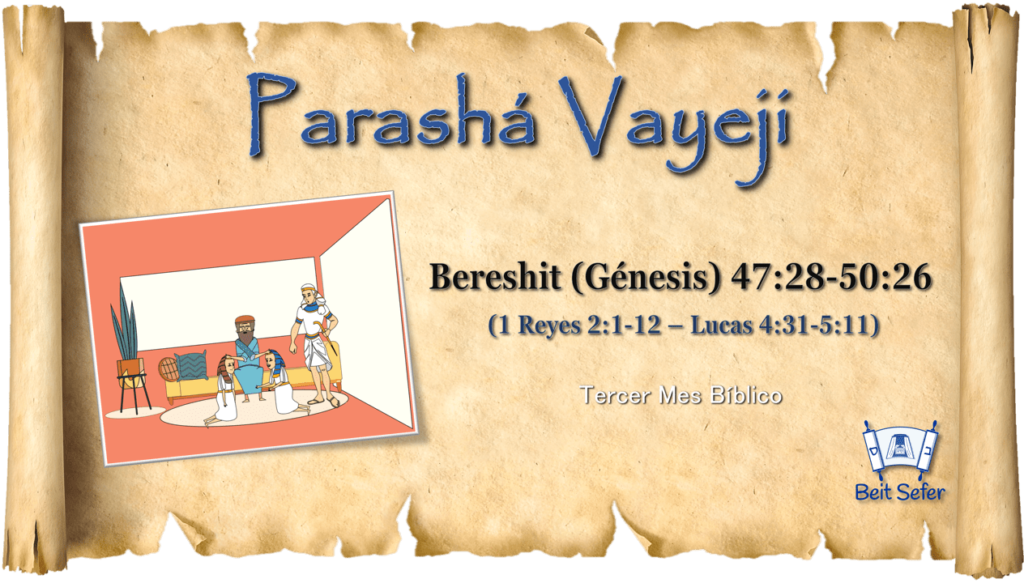 Parashá Vayeji

Bereshit (Génesis) 47:28-50:26

(1 Reyes 2:1-12 – Lucas 4:31-5:11)

Tercer Mes Bíblico

Beit Sefer